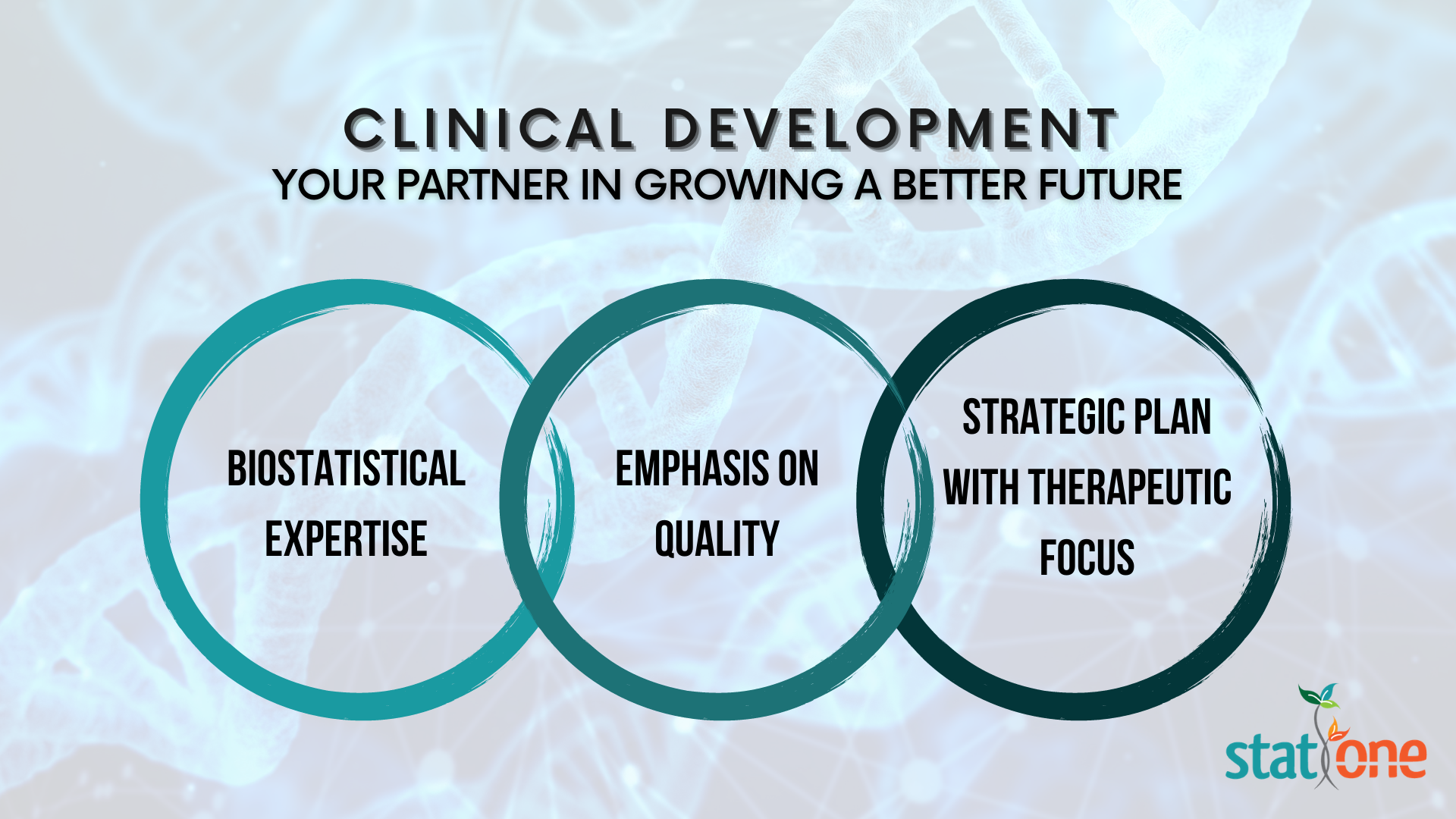 CLINICAL DEVELOPMENT
YOUR PARTNER IN GROWING A BETTER FUTURE

BIOSTATISTICAL EXPERTISE

EMPHASIS ON QUALITY

STRATEGIC PLAN WITH THERAPEUTIC FOCUS

stat one